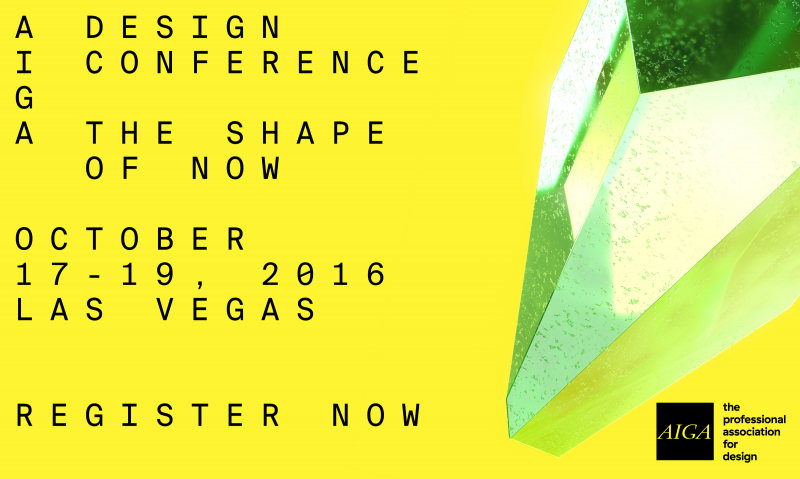 A DESIGN
I CONFERENCE
G
A THE SHAPE
OF NOW

OCTOBER
17-19, 2016
LAS VEGAS

REGISTER NOW

AIGA

the professional association for design